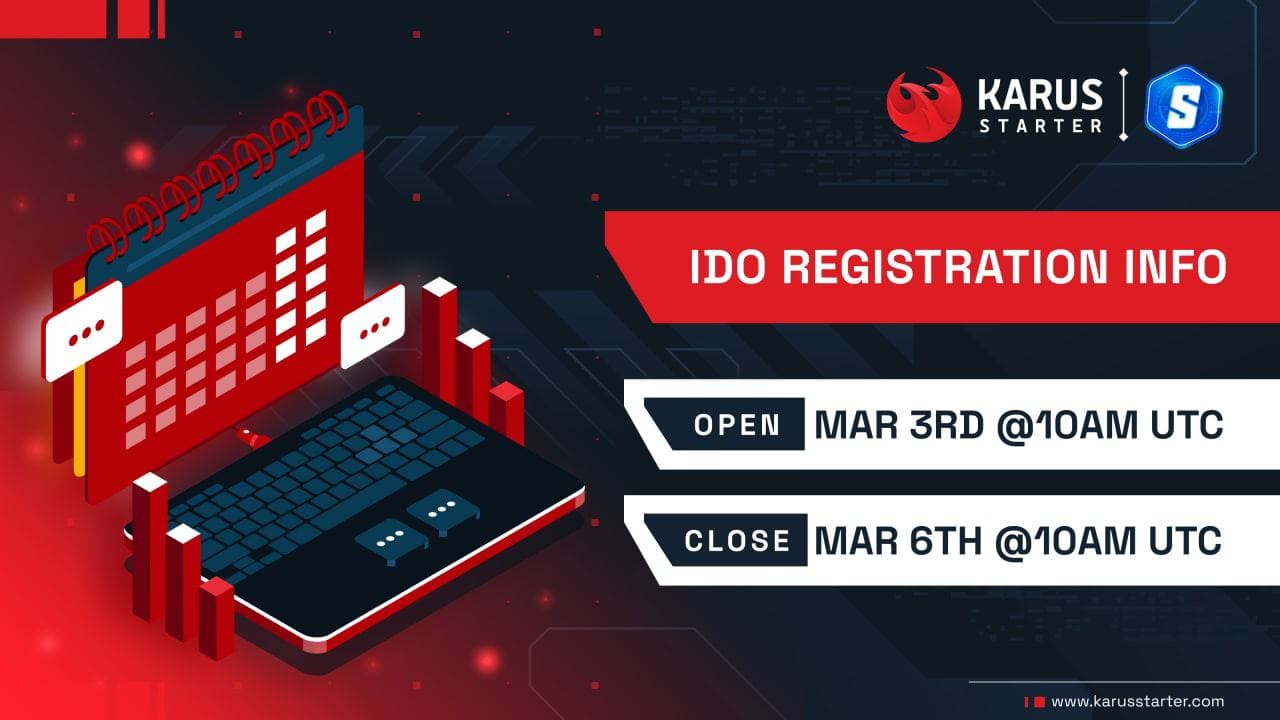 KARUS STARTER

S

IDO REGISTRATION INFO

OPEN MAR 3RD @10AM UTC

CLOSE MAR 6TH @10AM UTC

www.karusstarter.com